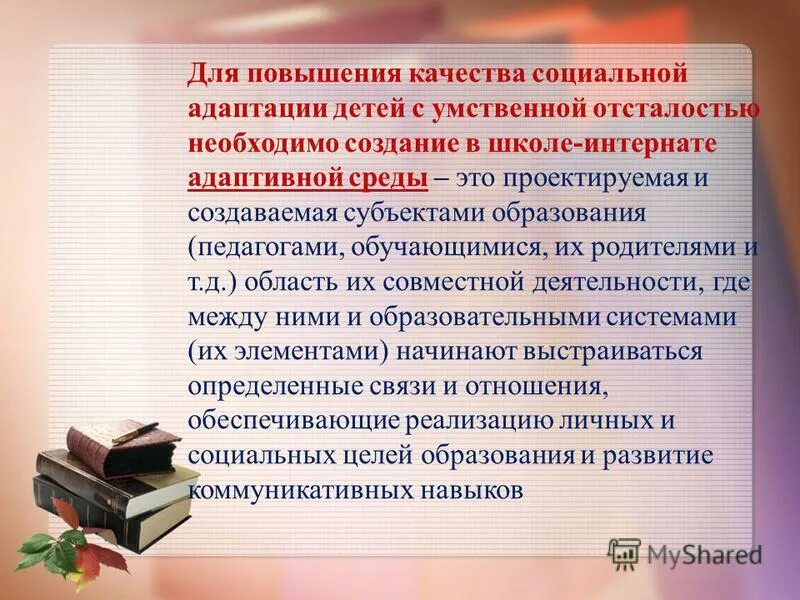 Для повышения качества социальной адаптации детей с умственной отсталостью необходимо создание в школе-интернате адаптивной среды – это проектируемая и создаваемая субъектами образования (педагогами, обучающимися, их родителями и т.д.) область их совместной деятельности, где между ними и образовательными системами (их элементами) начинают выстраиваться определенные связи и отношения, обеспечивающие реализацию личных и социальных целей образования и развитие коммуникативных навыков

MyShared